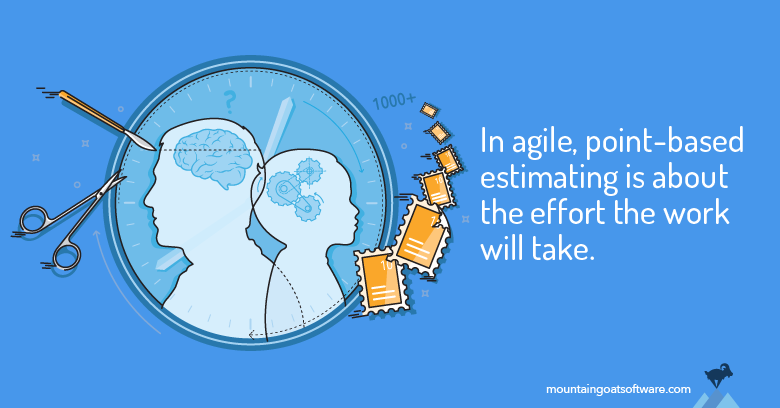 ?

1000+

10

In agile, point-based estimating is about the effort the work will take.

mountaingoatsoftware.com